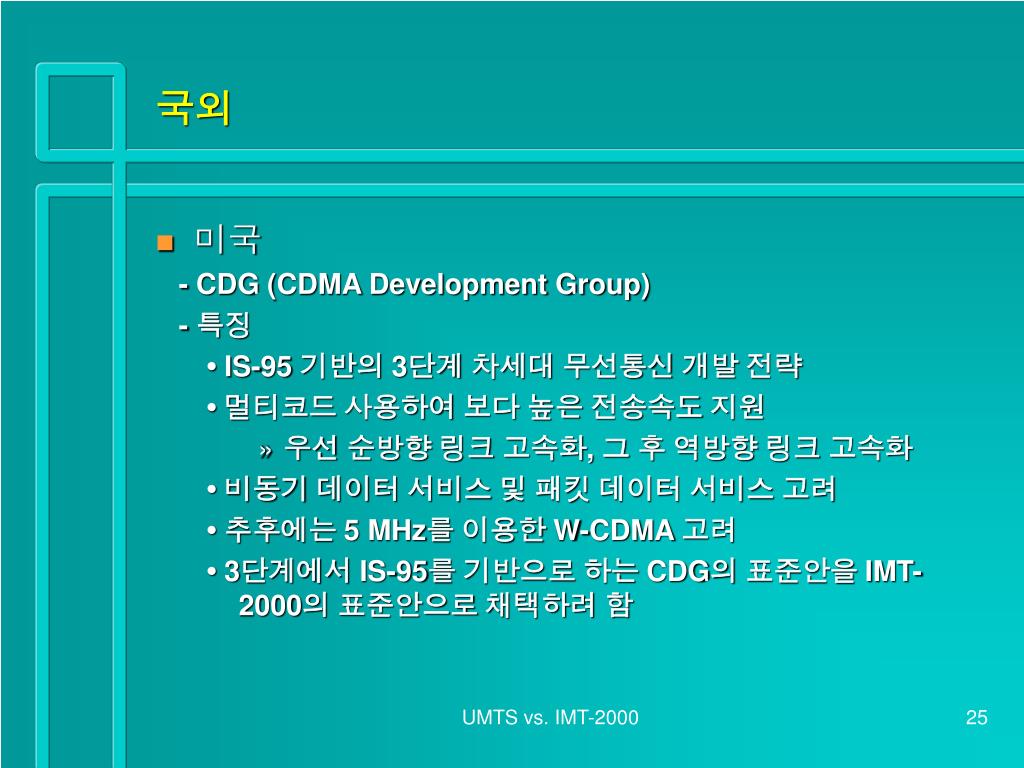 국외

■ 미국

- CDG (CDMA Development Group)

- 특징

• IS-95 기반의 3단계 차세대 무선통신 개발 전략

• 멀티코드 사용하여 보다 높은 전송속도 지원

» 우선 순방향 링크 고속화, 그 후 역방향 링크 고속화

• 비동기 데이터 서비스 및 패킷 데이터 서비스 고려

• 추후에는 5 MHz를 이용한 W-CDMA 고려

• 3단계에서 IS-95를 기반으로 하는 CDG의 표준안을 IMT-2000의 표준안으로 채택하려 함

UMTS vs. IMT-2000

25